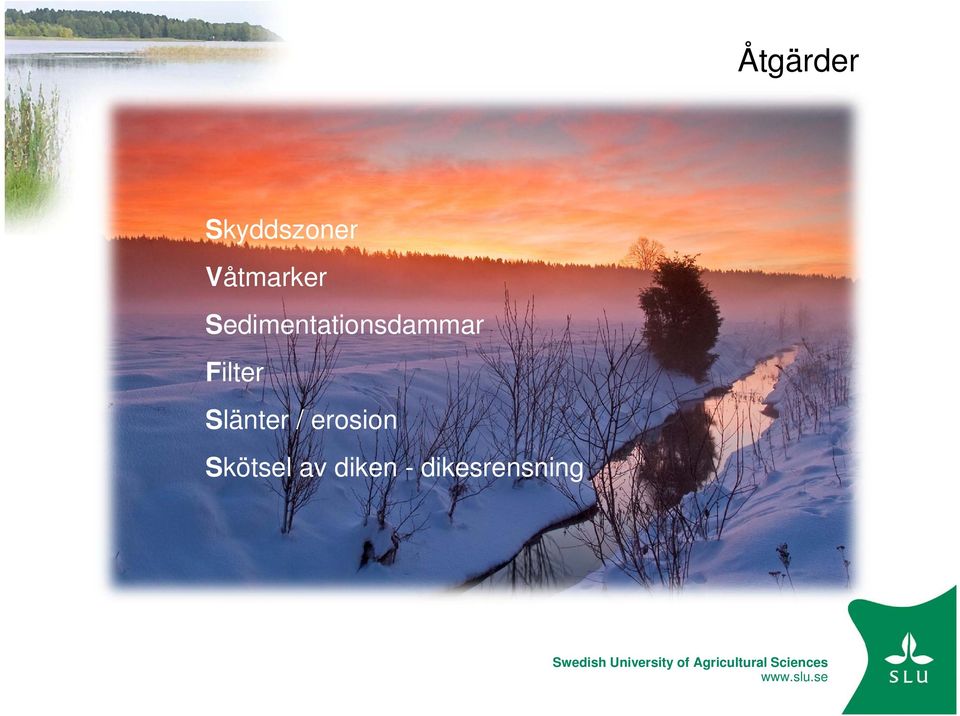 Åtgärder

Skyddszoner
Våtmarker
Sedimentationsdammar
Filter
Slänter / erosion
Skötsel av diken - dikesrensning

Swedish University of Agricultural Sciences
www.slu.se

SLU